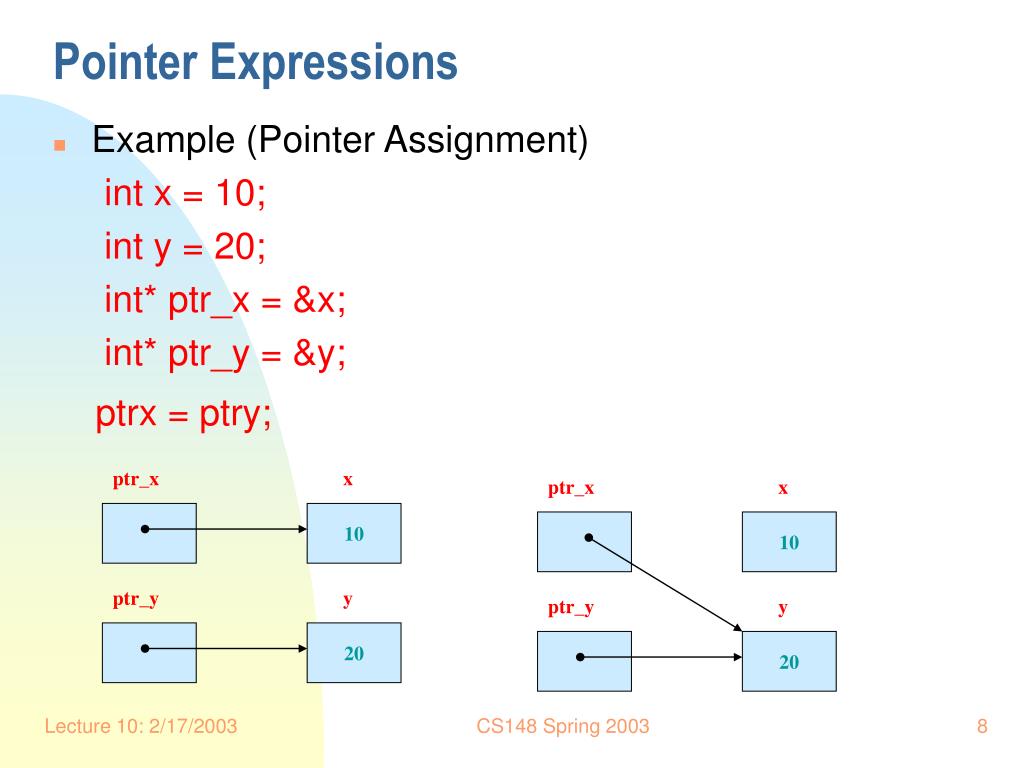 Pointer Expressions

Example (Pointer Assignment)
int x = 10;
int y = 20;
int* ptr_x = &x;
int* ptr_y = &y;
ptrx = ptry;

ptr_x
x
10
ptr_y
y
20

ptr_x
x
10
ptr_y
y
20

Lecture 10: 2/17/2003
CS148 Spring 2003
8